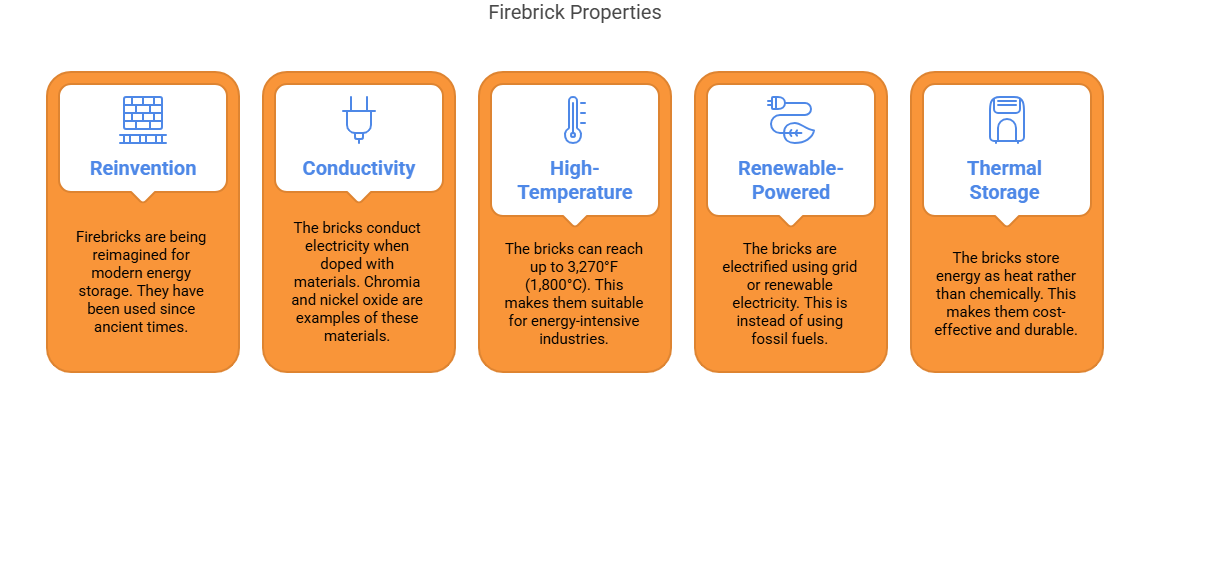 Firebrick Properties

Reinvention

Firebricks are being reimagined for modern energy storage. They have been used since ancient times.

Conductivity

The bricks conduct electricity when doped with materials. Chromia and nickel oxide are examples of these materials.

High-Temperature

The bricks can reach up to 3,270°F (1,800°C). This makes them suitable for energy-intensive industries.

Renewable-Powered

The bricks are electrified using grid or renewable electricity. This is instead of using fossil fuels.

Thermal Storage

The bricks store energy as heat rather than chemically. This makes them cost-effective and durable.